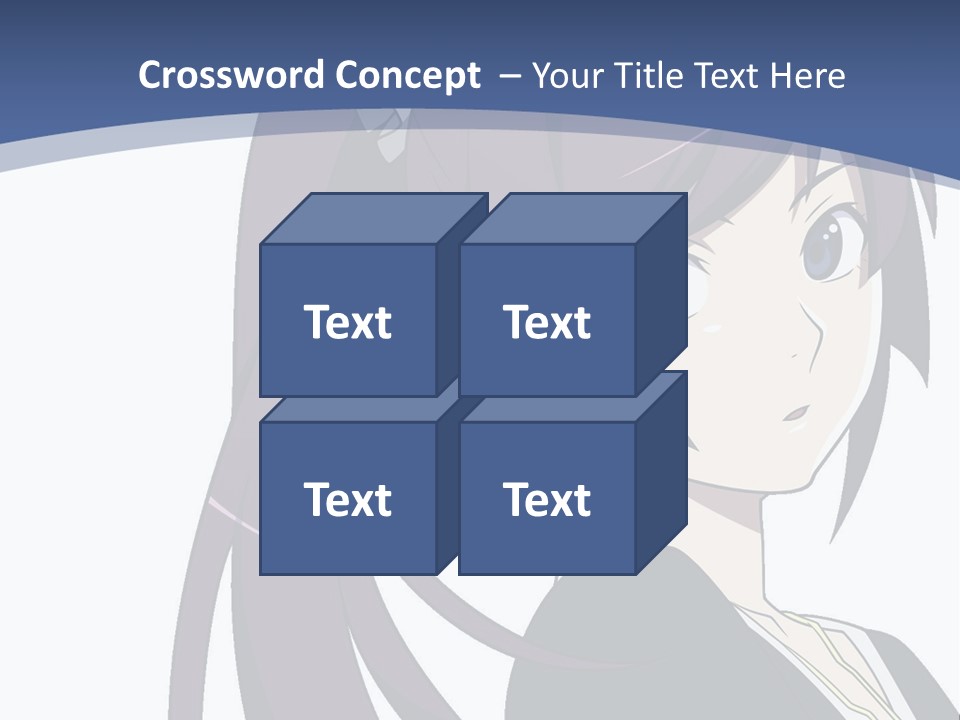 Crossword Concept – Your Title Text Here

Text

Text

Text

Text